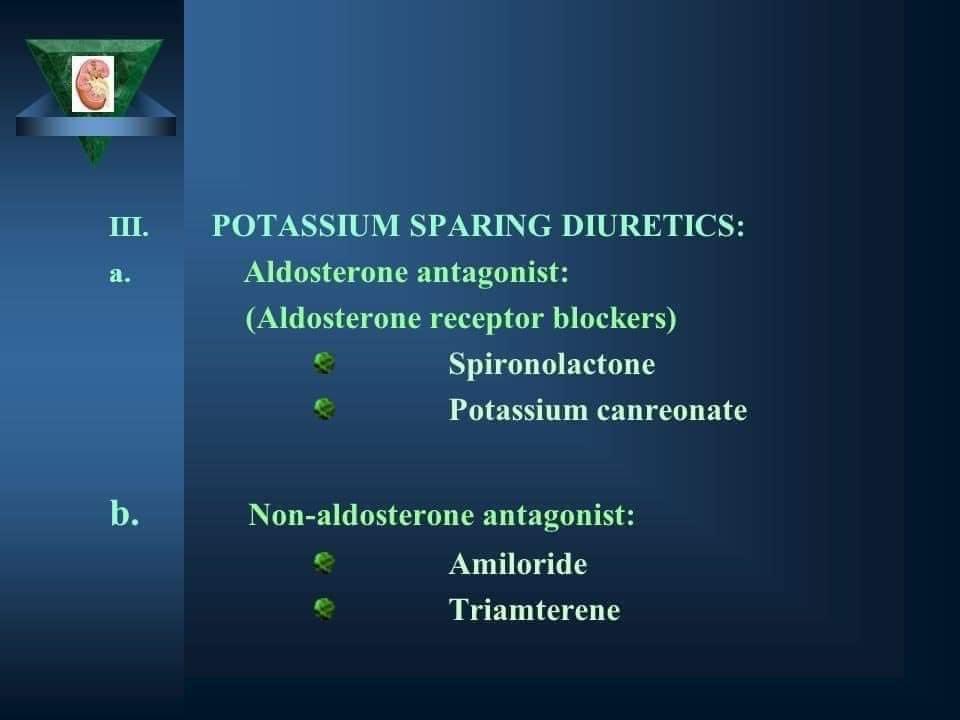 III. POTASSIUM SPARING DIURETICS:

a. Aldosterone antagonist:
(Aldosterone receptor blockers)

Spironolactone

Potassium canreonate

b. Non-aldosterone antagonist:

Amiloride

Triamterene